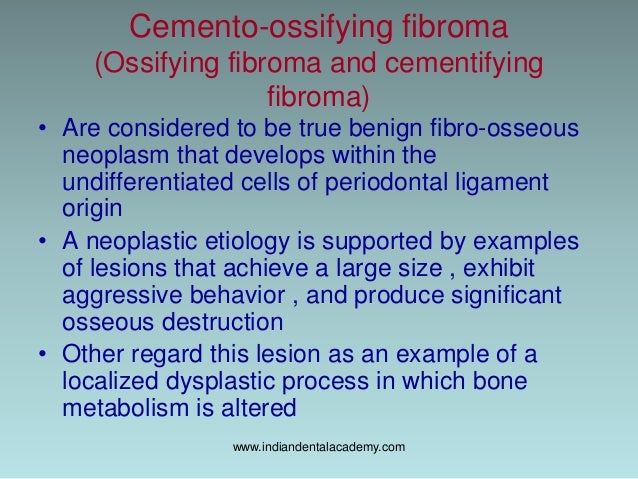 Cemento-ossifying fibroma
(Ossifying fibroma and cementifying fibroma)

• Are considered to be true benign fibro-osseous neoplasm that develops within the undifferentiated cells of periodontal ligament origin
• A neoplastic etiology is supported by examples of lesions that achieve a large size , exhibit aggressive behavior , and produce significant osseous destruction
• Other regard this lesion as an example of a localized dysplastic process in which bone metabolism is altered

www.indiandentalacademy.com